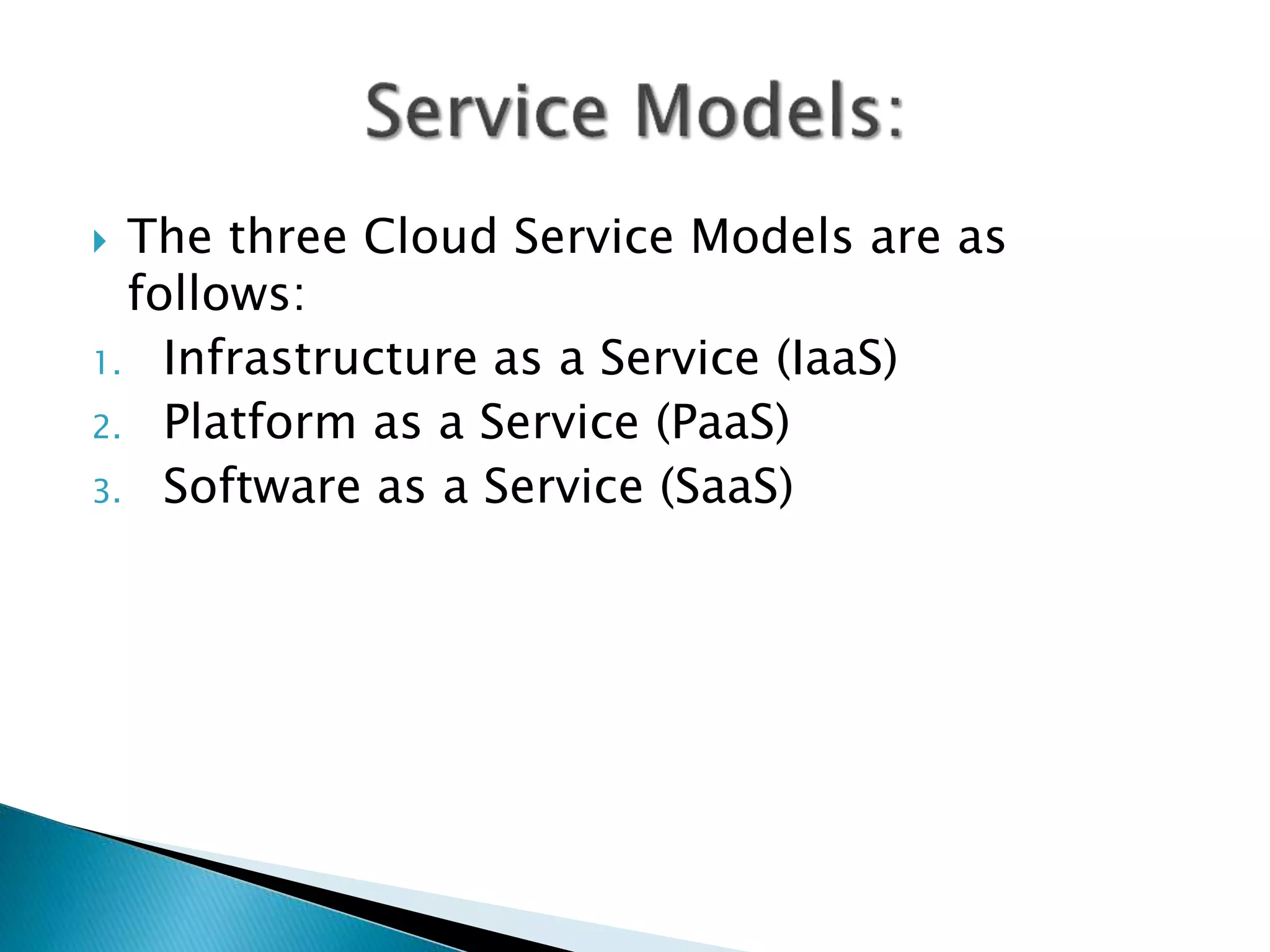 Service Models:

The three Cloud Service Models are as follows:

1. Infrastructure as a Service (IaaS)
2. Platform as a Service (PaaS)
3. Software as a Service (SaaS)